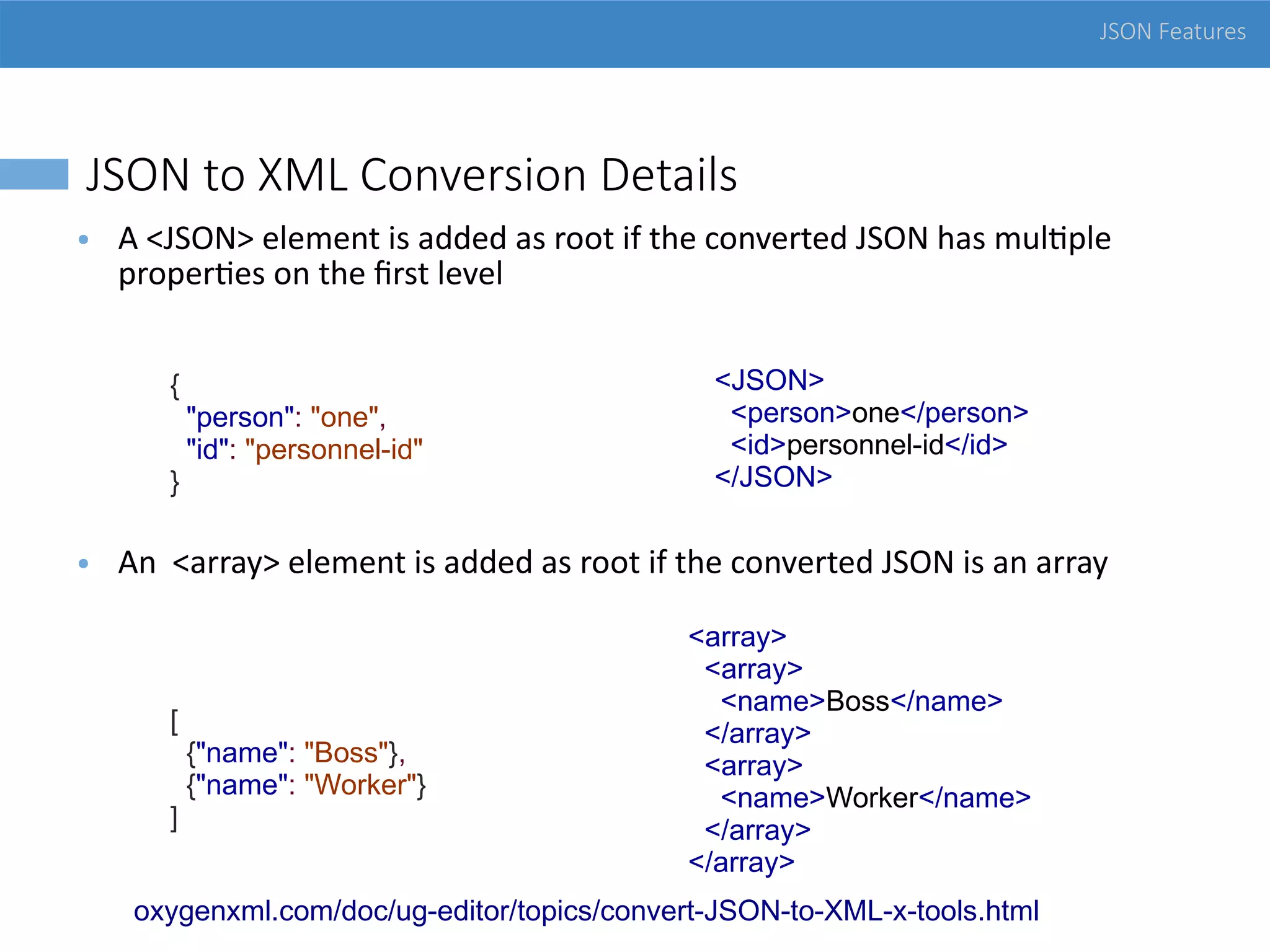 JSON Features

JSON to XML Conversion Details

• A <JSON> element is added as root if the converted JSON has multiple properties on the first level

{
"person": "one",
"id": "personnel-id"
}

<JSON>
<person>one</person>
<id>personnel-id</id>
</JSON>

• An <array> element is added as root if the converted JSON is an array

[
{"name": "Boss"},
{"name": "Worker"}
]

<array>
<array>
<name>Boss</name>
</array>
<array>
<name>Worker</name>
</array>
</array>

oxygenxml.com/doc/ug-editor/topics/convert-JSON-to-XML-x-tools.html